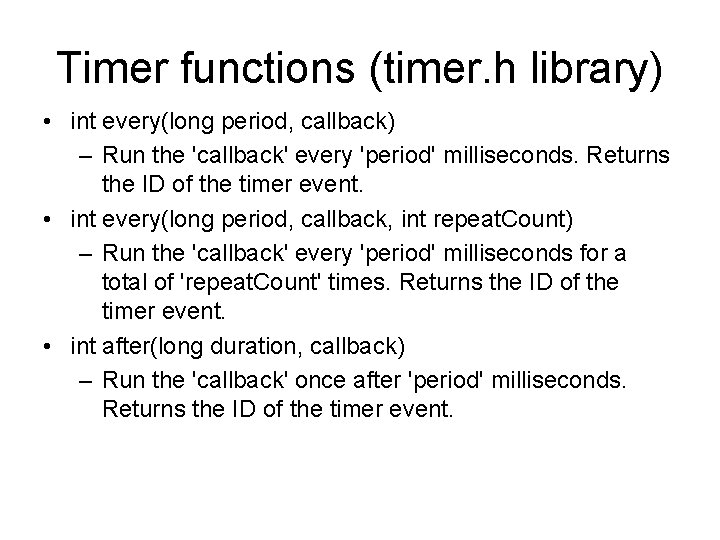 Timer functions (timer.h library)

• int every(long period, callback)
 – Run the 'callback' every 'period' milliseconds. Returns the ID of the timer event.
• int every(long period, callback, int repeatCount)
 – Run the 'callback' every 'period' milliseconds for a total of 'repeatCount' times. Returns the ID of the timer event.
• int after(long duration, callback)
 – Run the 'callback' once after 'period' milliseconds. Returns the ID of the timer event.